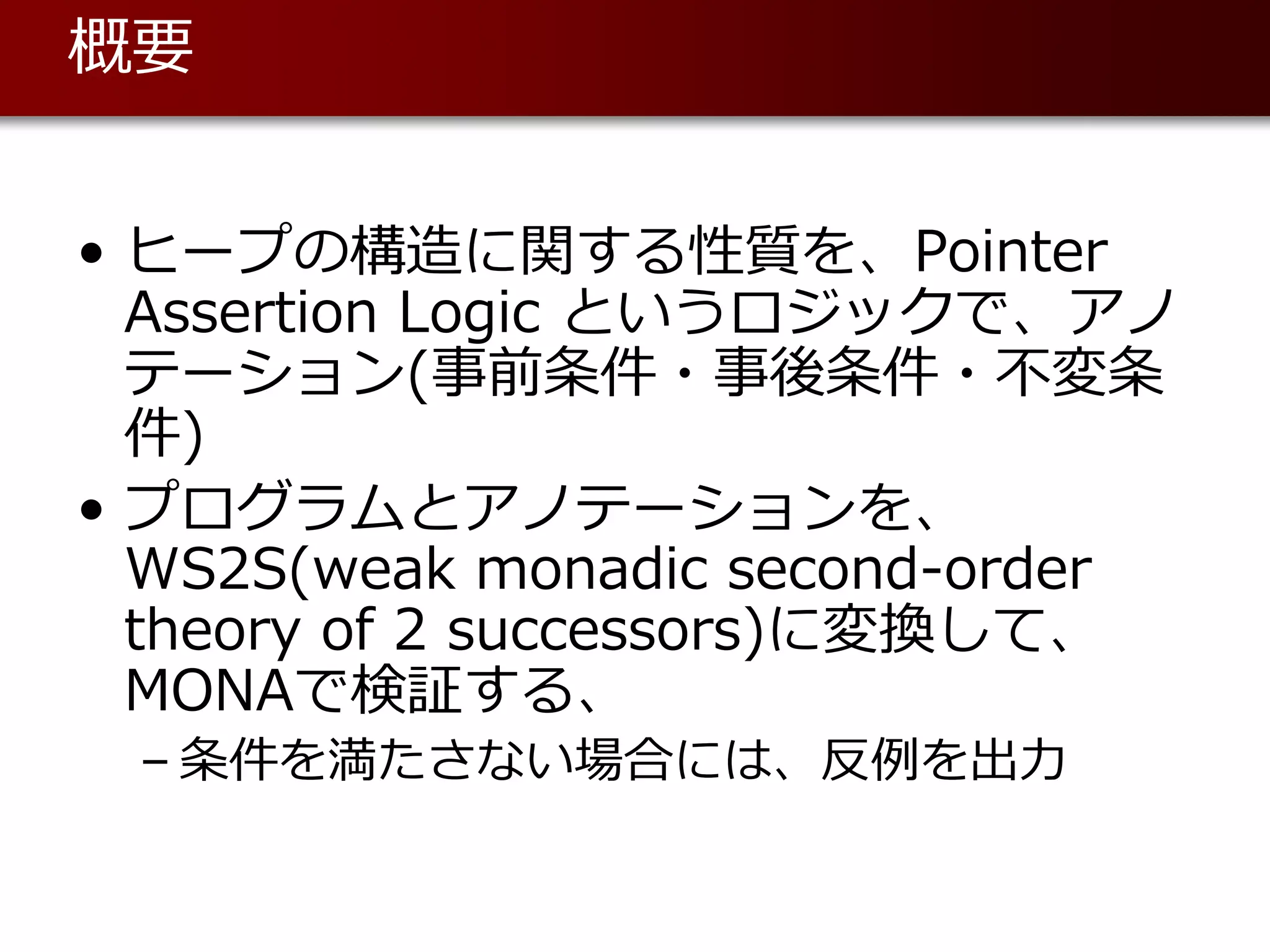 概要

• ヒープの構造に関する性質を、Pointer Assertion Logic というロジックで、アノテーション(事前条件・事後条件・不変条件)

• プログラムとアノテーションを、WS2S(weak monadic second-order theory of 2 successors)に変換して、MONAで検証する、

– 条件を満たさない場合には、反例を出力